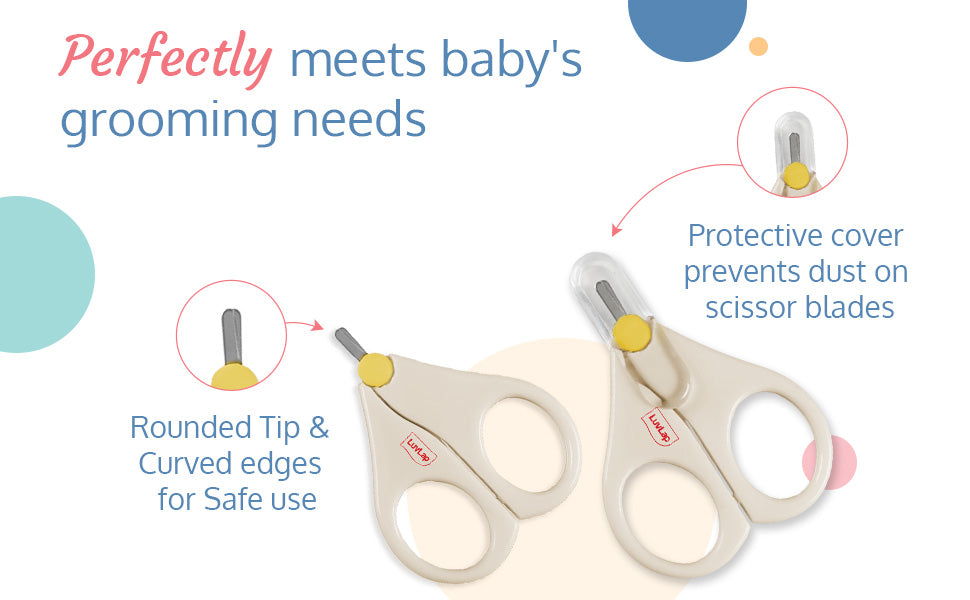 Perfectly meets baby's grooming needs

Protective cover prevents dust on scissor blades

Rounded Tip & Curved edges for Safe use

LuvLap

LuvLap